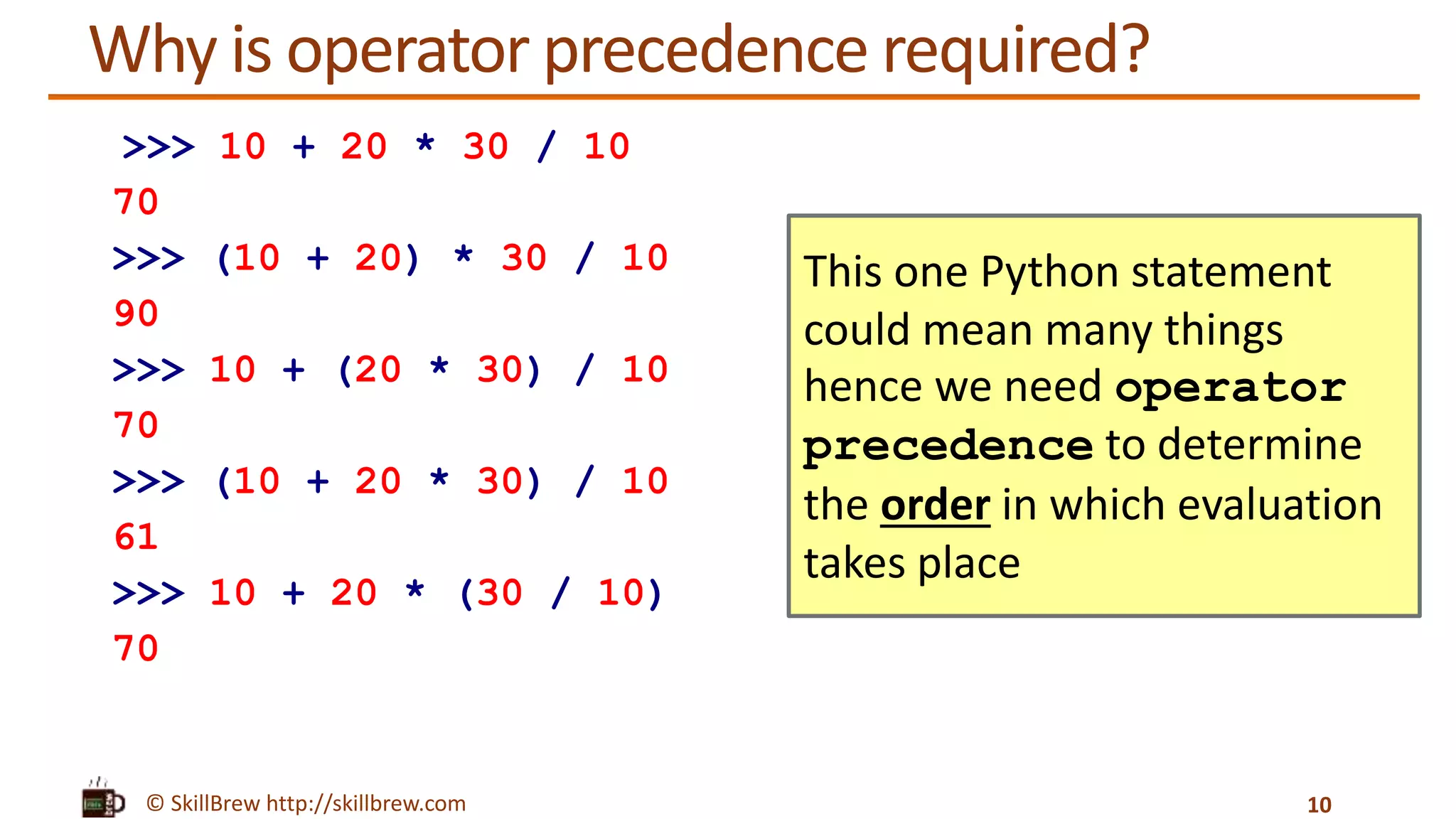 Why is operator precedence required?

>>> 10 + 20 * 30 / 10
70
>>> (10 + 20) * 30 / 10
90
>>> 10 + (20 * 30) / 10
70
>>> (10 + 20 * 30) / 10
61
>>> 10 + 20 * (30 / 10)
70

This one Python statement could mean many things hence we need operator precedence to determine the order in which evaluation takes place

© SkillBrew http://skillbrew.com

10